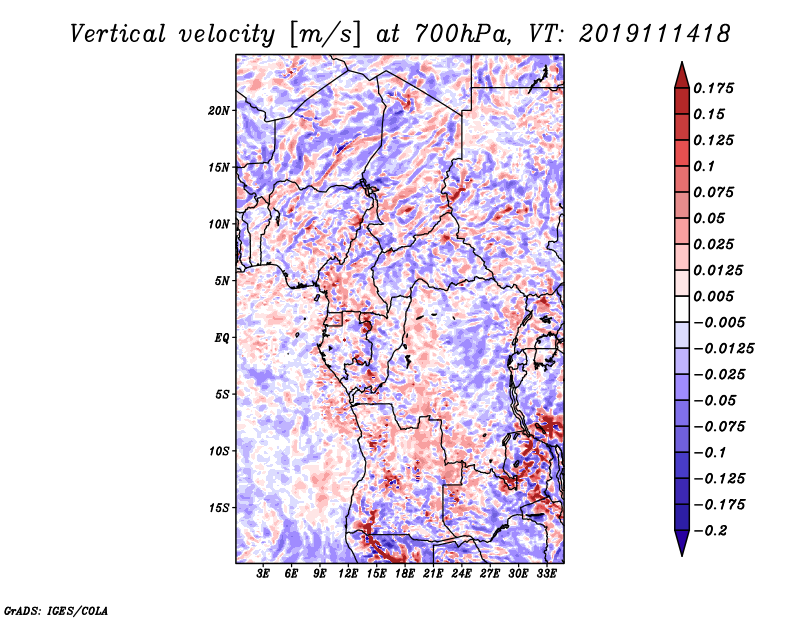 Vertical velocity [m/s] at 700hPa, VT: 2019111418

20N
15N
10N
5N
EQ
5S
10S
15S

3E 6E 9E 12E 15E 18E 21E 24E 27E 30E 33E

0.175
0.15
0.125
0.1
0.075
0.05
0.025
0.0125
0.005
−0.005
−0.0125
−0.025
−0.05
−0.075
−0.1
−0.125
−0.175
−0.2

GrADS: IGES/COLA